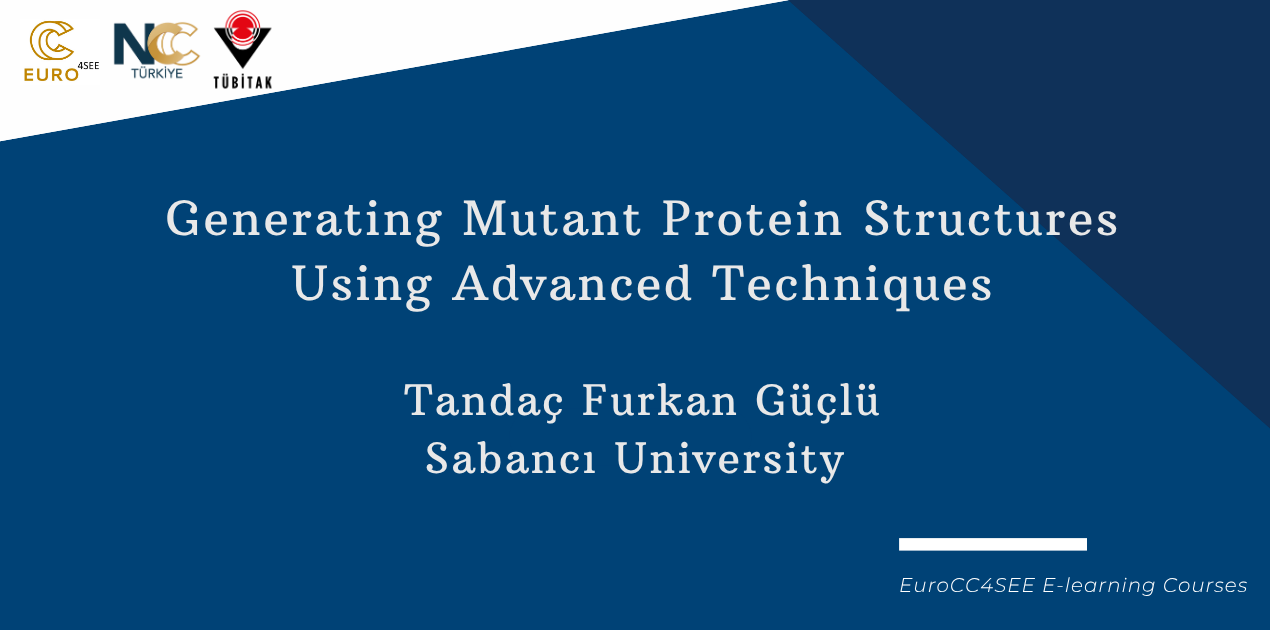 EURO 4SEE

NCC TÜRKİYE

TÜBİTAK

Generating Mutant Protein Structures Using Advanced Techniques

Tandaç Furkan Güçlü
Sabancı University

EuroCC4SEE E-learning Courses